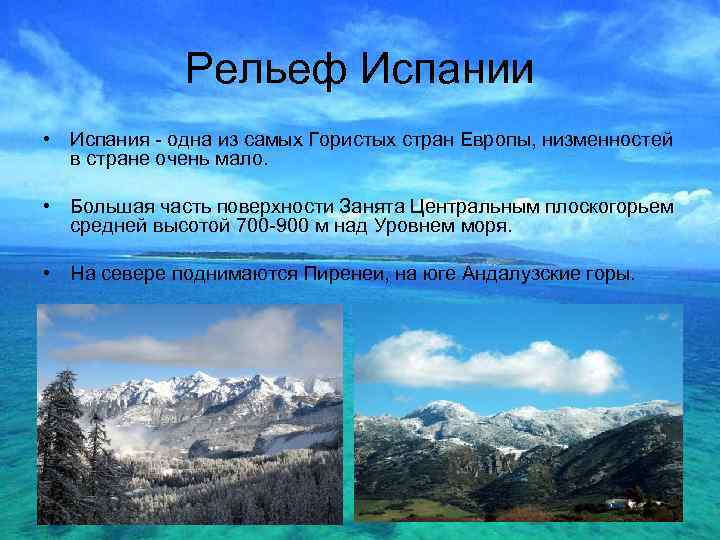 Рельеф Испании

• Испания - одна из самых Гористых стран Европы, низменностей в стране очень мало.

• Большая часть поверхности Занята Центральным плоскогорьем средней высотой 700-900 м над Уровнем моря.

• На севере поднимаются Пиренеи, на юге Андалузские горы.